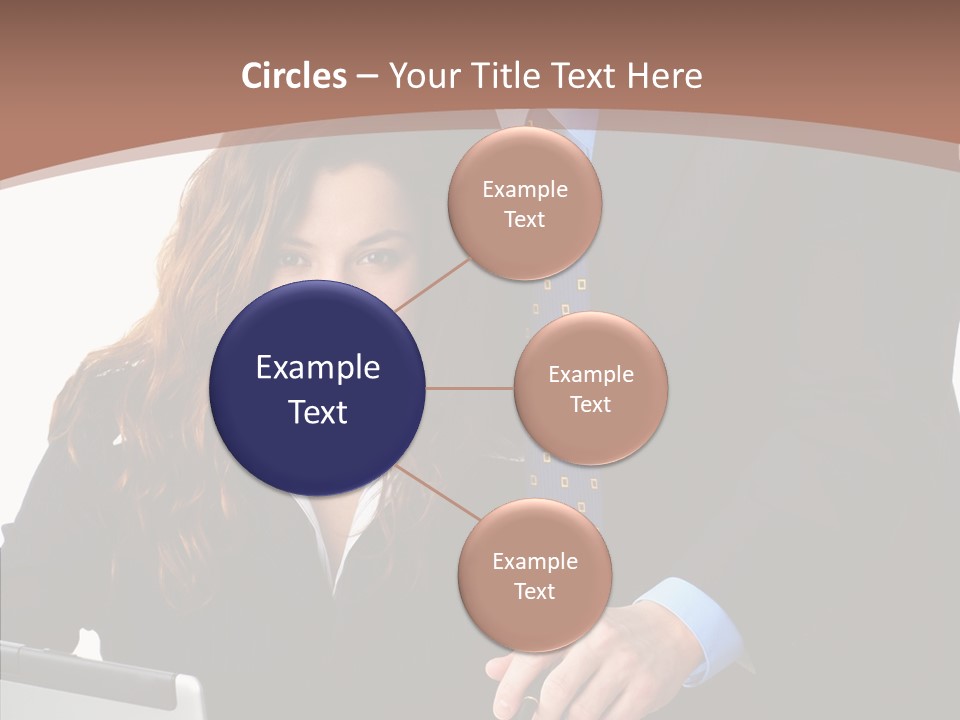 Circles – Your Title Text Here

Example Text

Example Text

Example Text

Example Text